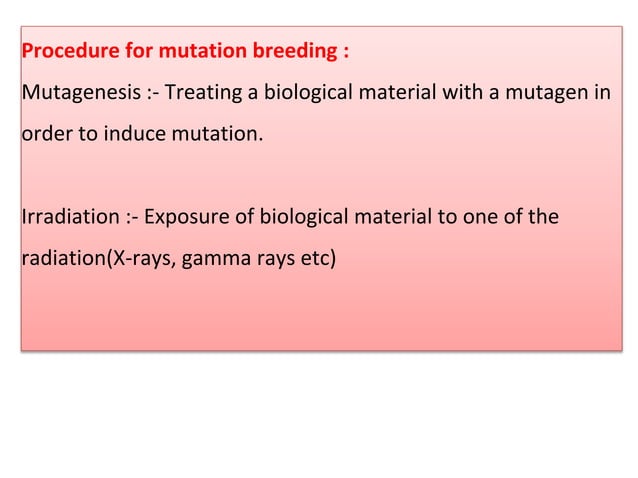 Procedure for mutation breeding :
Mutagenesis :- Treating a biological material with a mutagen in order to induce mutation.

Irradiation :- Exposure of biological material to one of the radiation(X-rays, gamma rays etc)